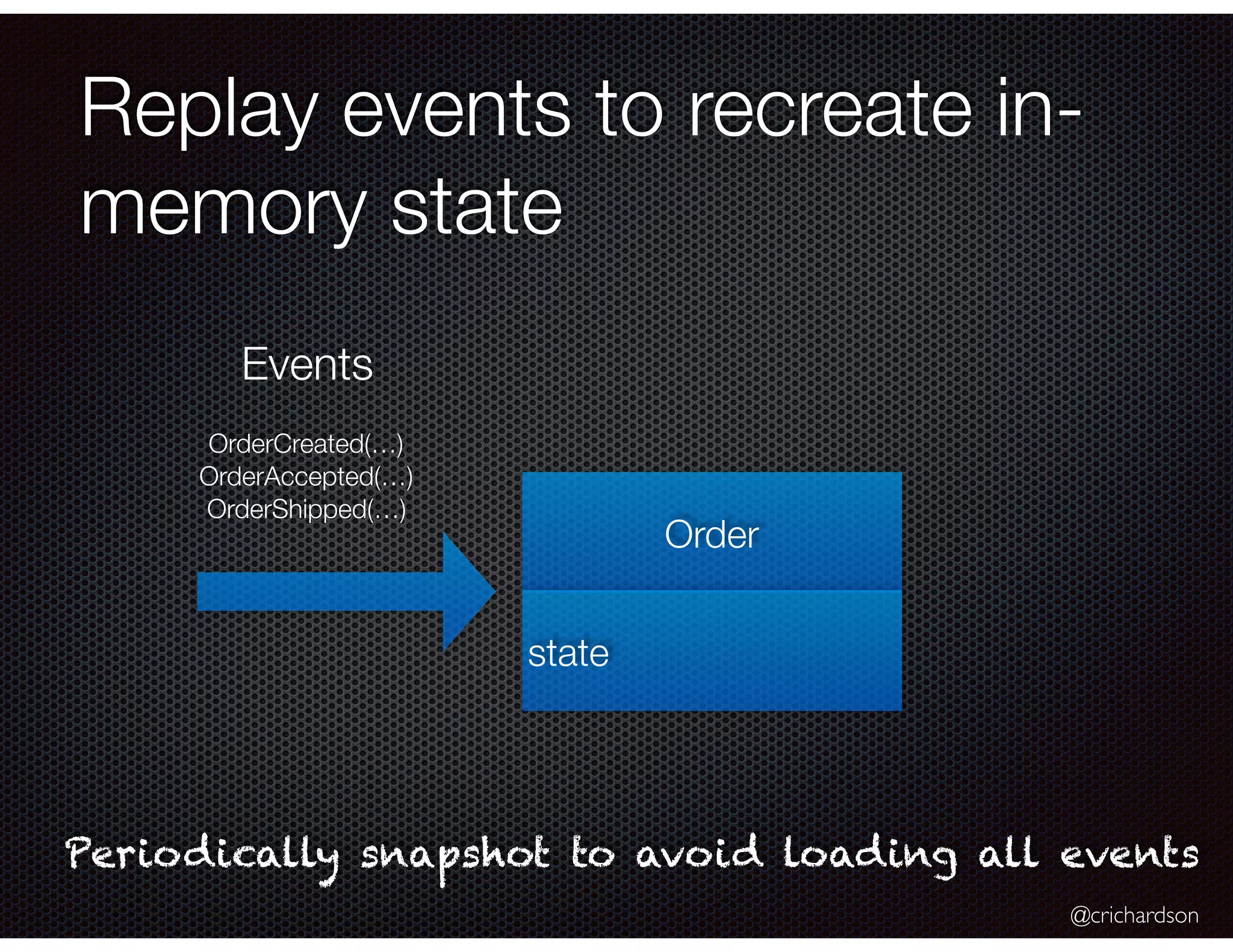 Replay events to recreate in-memory state

Events

OrderCreated(…)
OrderAccepted(…)
OrderShipped(…)

Order

state

Periodically snapshot to avoid loading all events

@crichardson